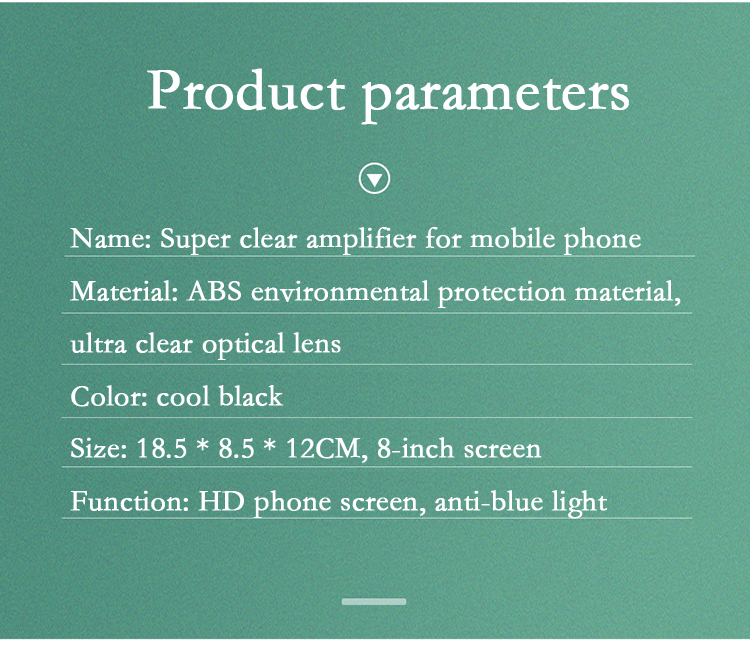 Product parameters

Name: Super clear amplifier for mobile phone

Material: ABS environmental protection material, ultra clear optical lens

Color: cool black

Size: 18.5 * 8.5 * 12CM, 8-inch screen

Function: HD phone screen, anti-blue light